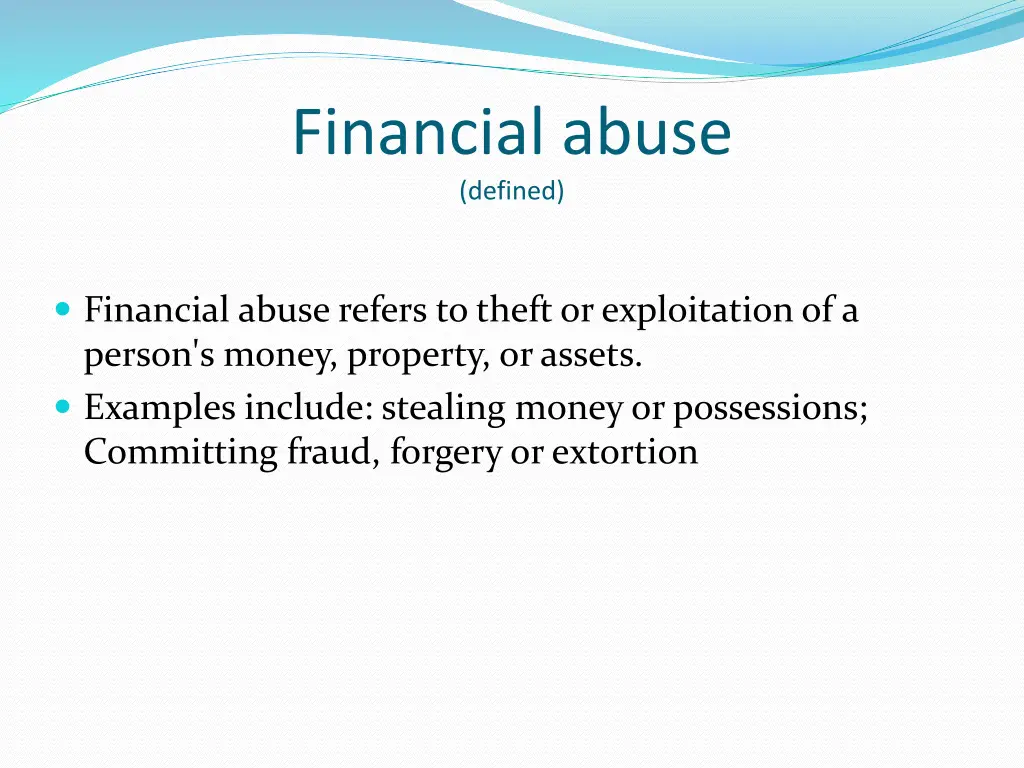 Financial abuse
(defined)

- Financial abuse refers to theft or exploitation of a person's money, property, or assets.
- Examples include: stealing money or possessions; Committing fraud, forgery or extortion